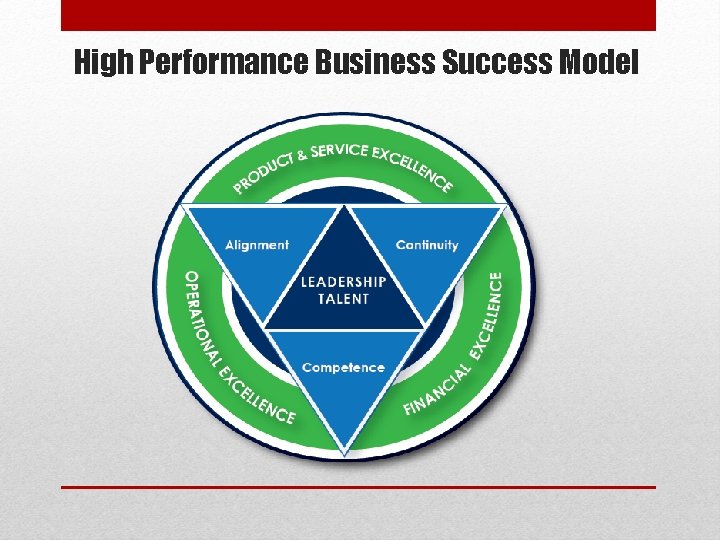 High Performance Business Success Model

PRODUCT & SERVICE EXCELLENCE

Alignment

Continuity

LEADERSHIP TALENT

Competence

OPERATIONAL EXCELLENCE

FINANCIAL EXCELLENCE